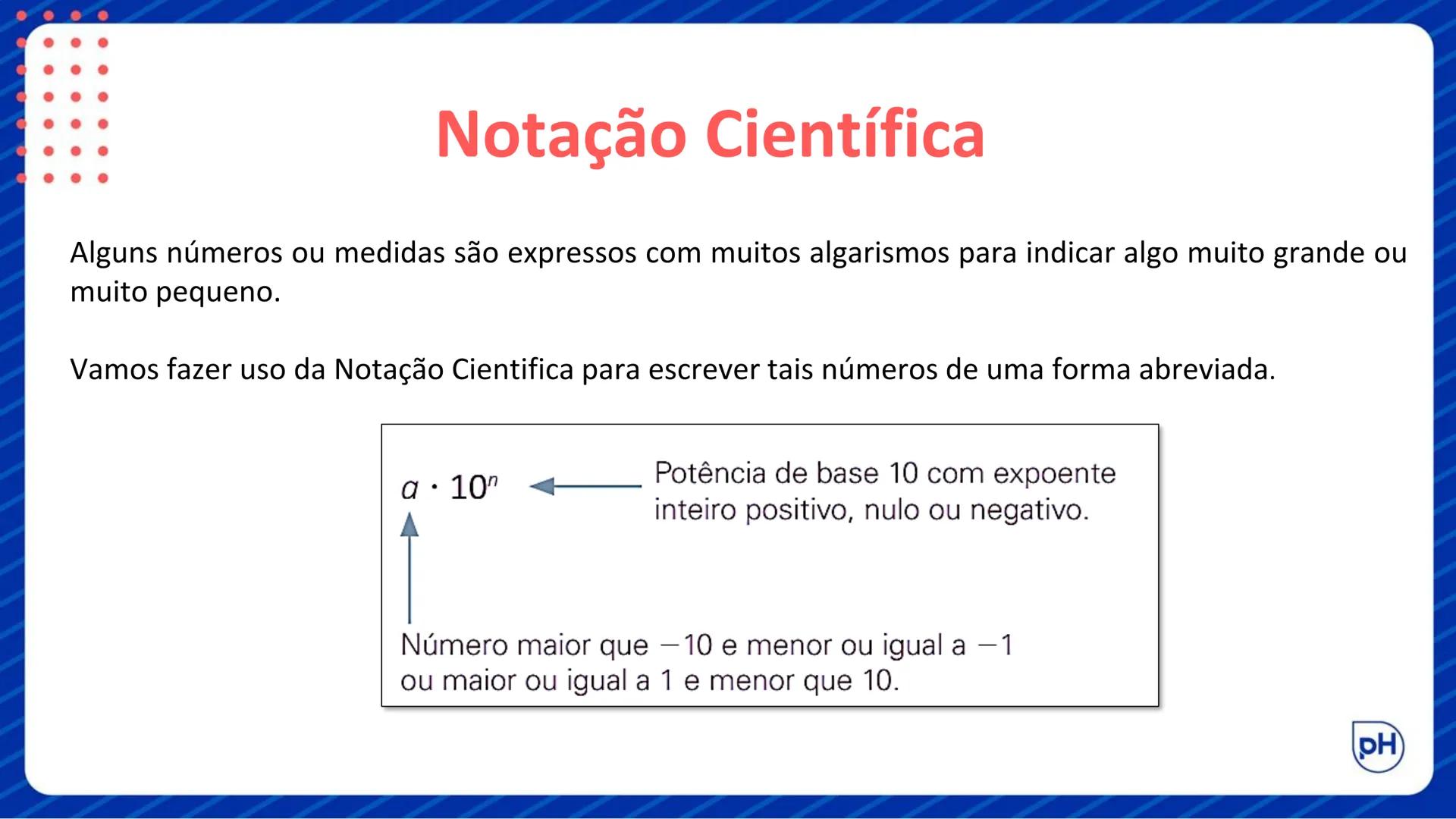 Notação Científica

Alguns números ou medidas são expressos com muitos algarismos para indicar algo muito grande ou muito pequeno.

Vamos fazer uso da Notação Cientifica para escrever tais números de uma forma abreviada.

$a \cdot 10^n$

Potência de base 10 com expoente inteiro positivo, nulo ou negativo.

Número maior que $-10$ e menor ou igual a $-1$ ou maior ou igual a 1 e menor que 10.

pH